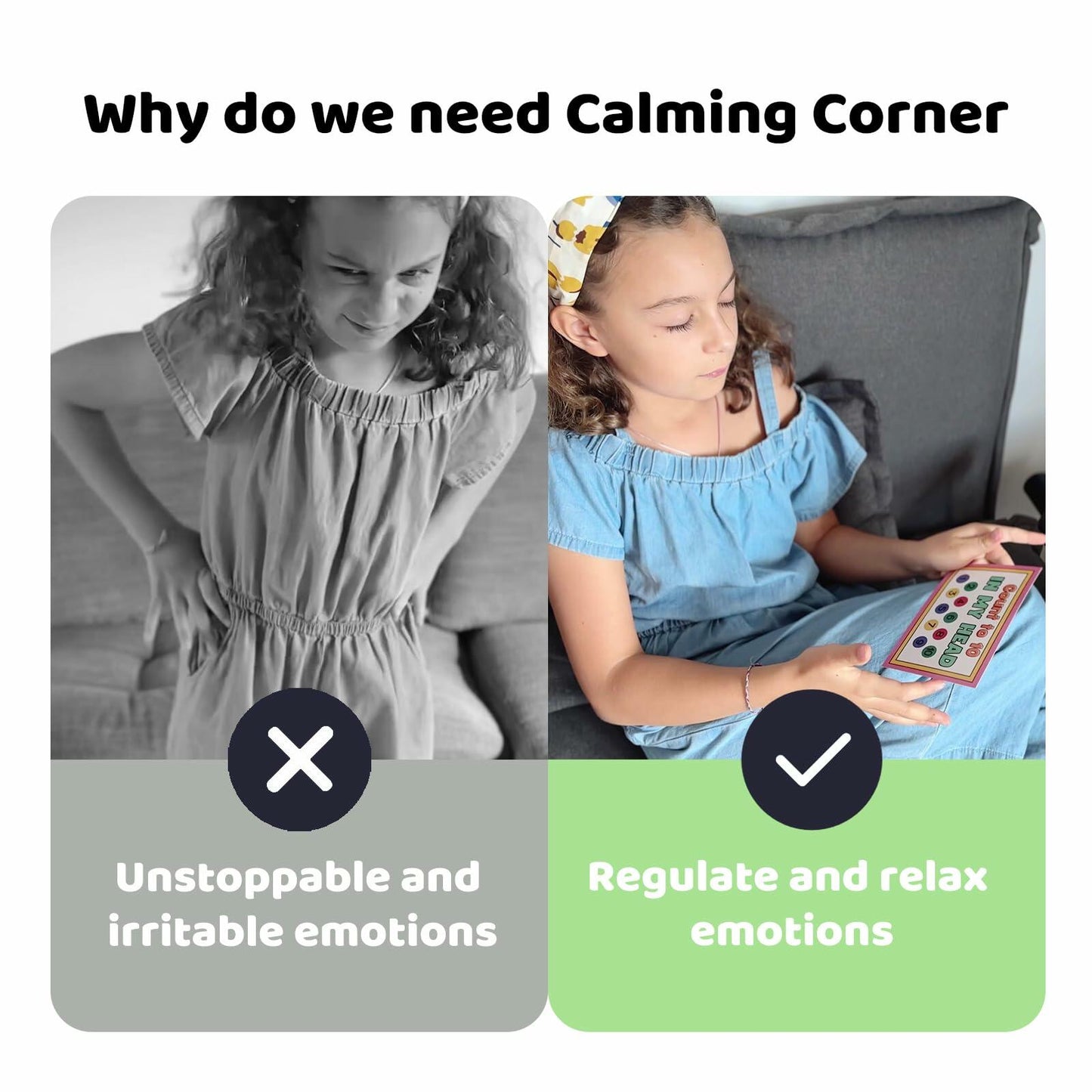 Why do we need Calming Corner

Count to 10 IN MY HEAD

Unstoppable and irritable emotions

Regulate and relax emotions